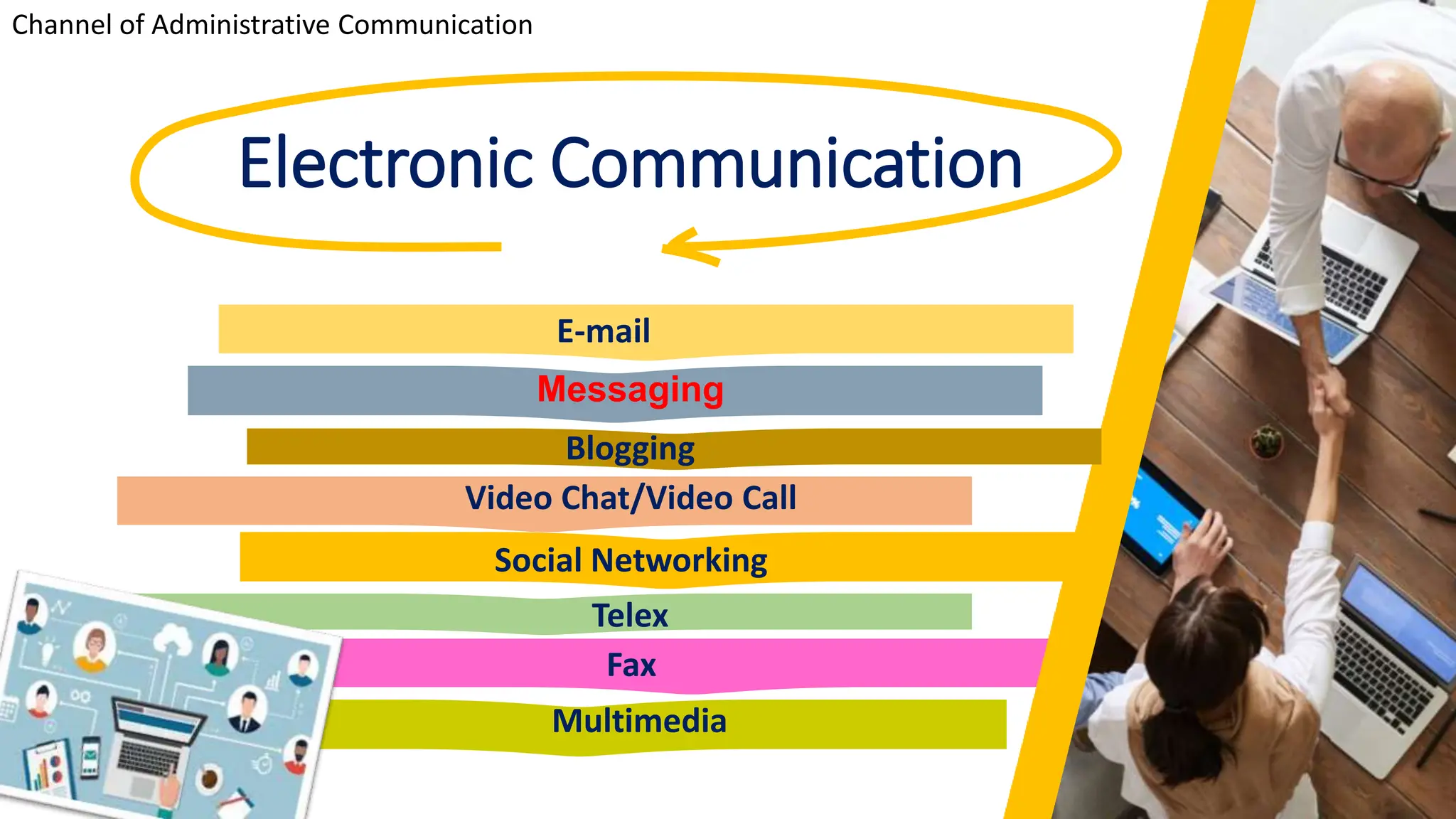 Channel of Administrative Communication

Electronic Communication

E-mail

Messaging

Blogging

Video Chat/Video Call

Social Networking

Telex

Fax

Multimedia